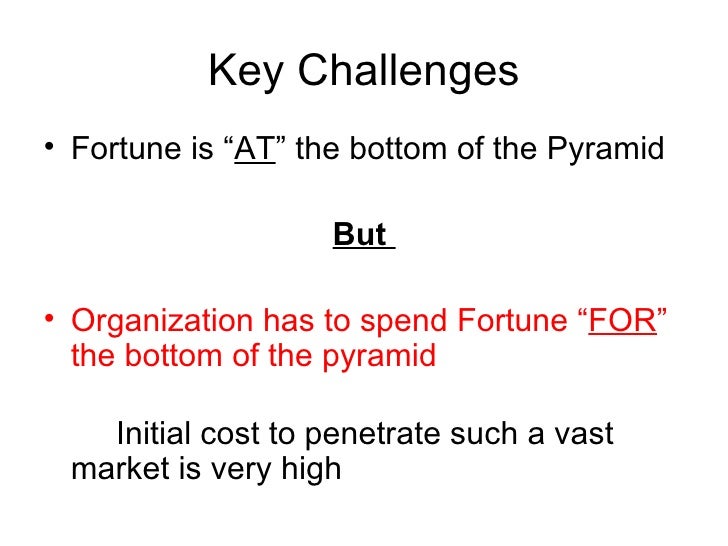 Key Challenges

• Fortune is “AT” the bottom of the Pyramid

But

• Organization has to spend Fortune “FOR” the bottom of the pyramid

Initial cost to penetrate such a vast market is very high